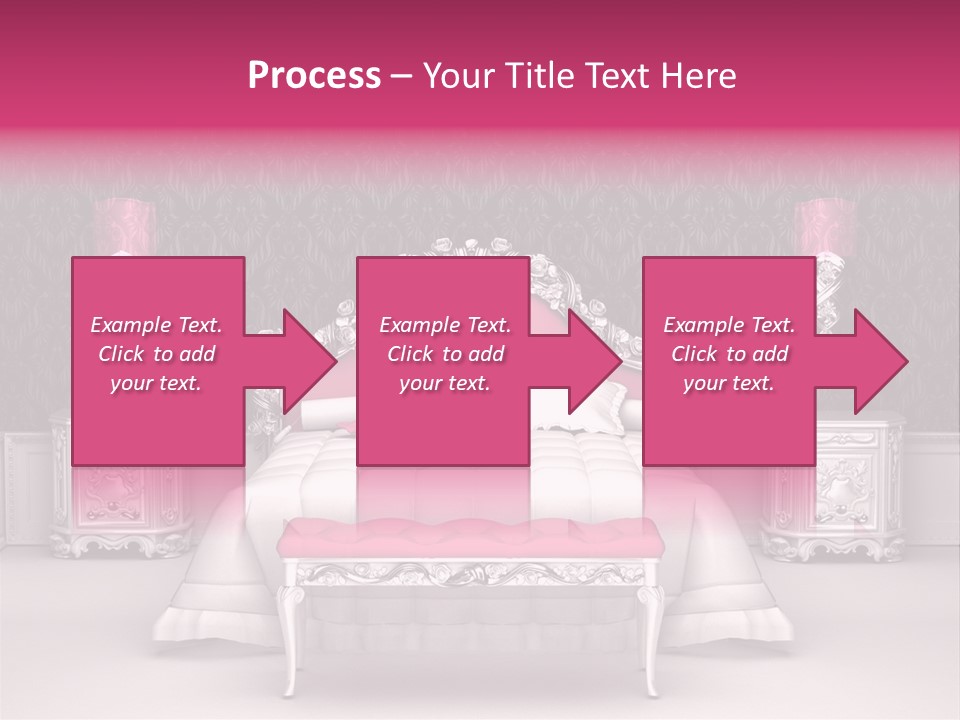 Process – Your Title Text Here

Example Text. Click to add your text.

Example Text. Click to add your text.

Example Text. Click to add your text.